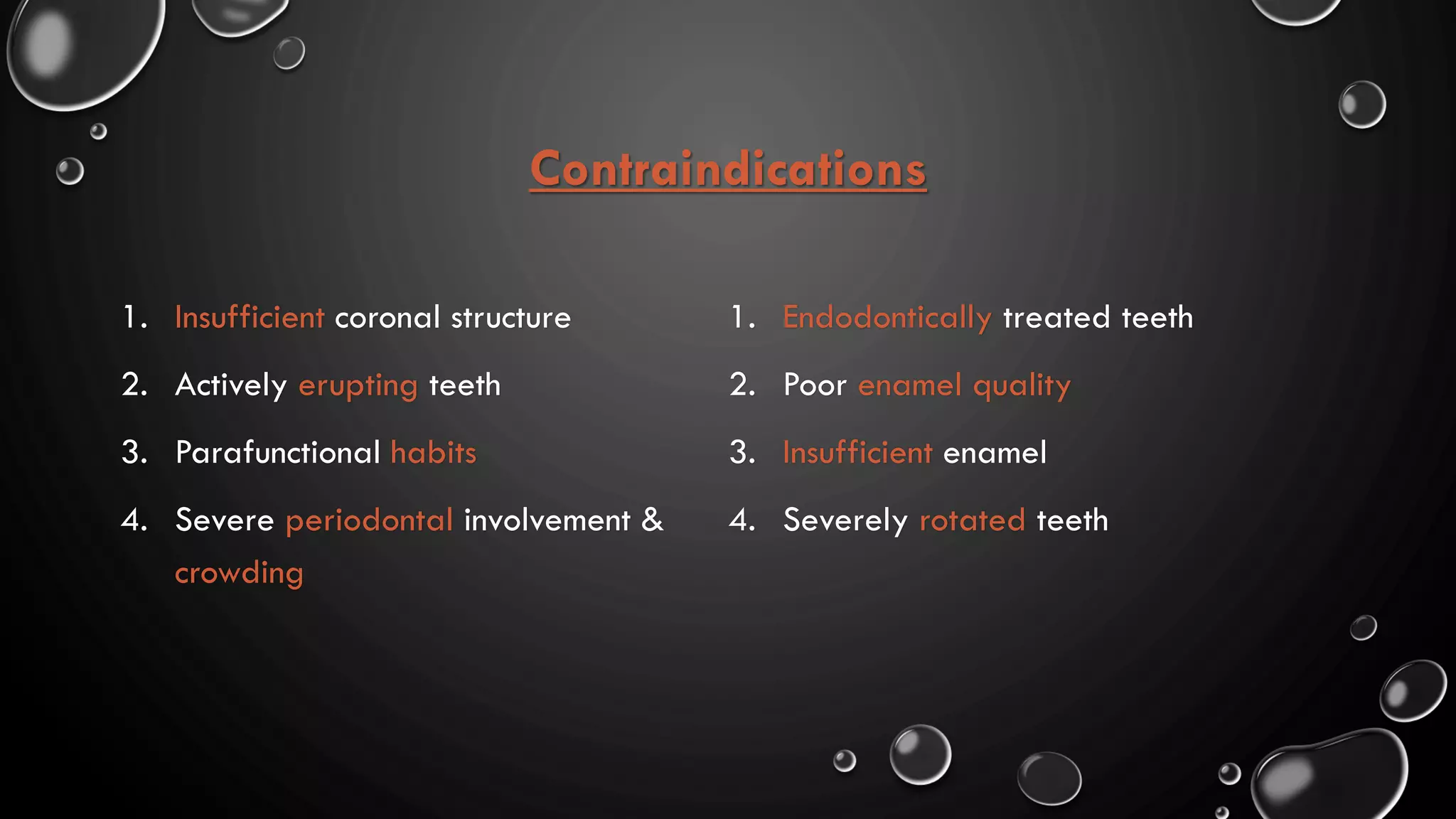 Contraindications

1. Insufficient coronal structure
2. Actively erupting teeth
3. Parafunctional habits
4. Severe periodontal involvement & crowding

1. Endodontically treated teeth
2. Poor enamel quality
3. Insufficient enamel
4. Severely rotated teeth